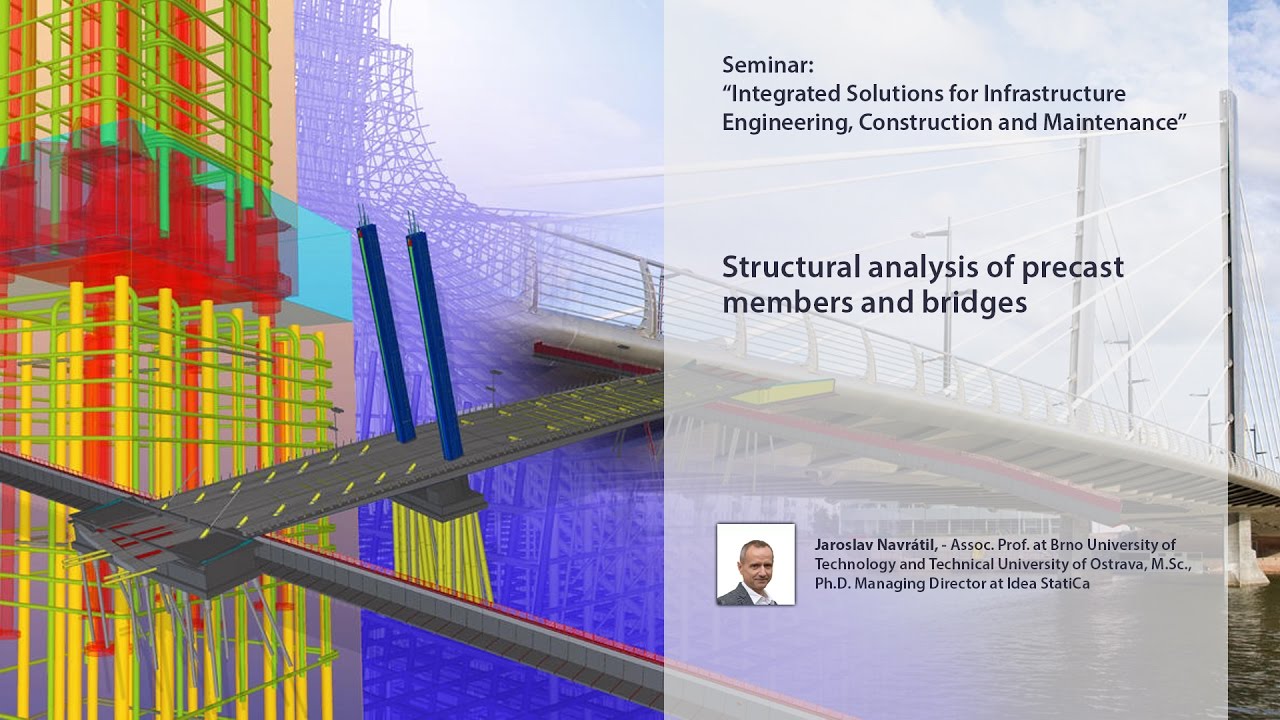 Seminar:
“Integrated Solutions for Infrastructure Engineering, Construction and Maintenance”

Structural analysis of precast members and bridges

Jaroslav Navrátil, - Assoc. Prof. at Brno University of Technology and Technical University of Ostrava, M.Sc., Ph.D. Managing Director at Idea StatiCa